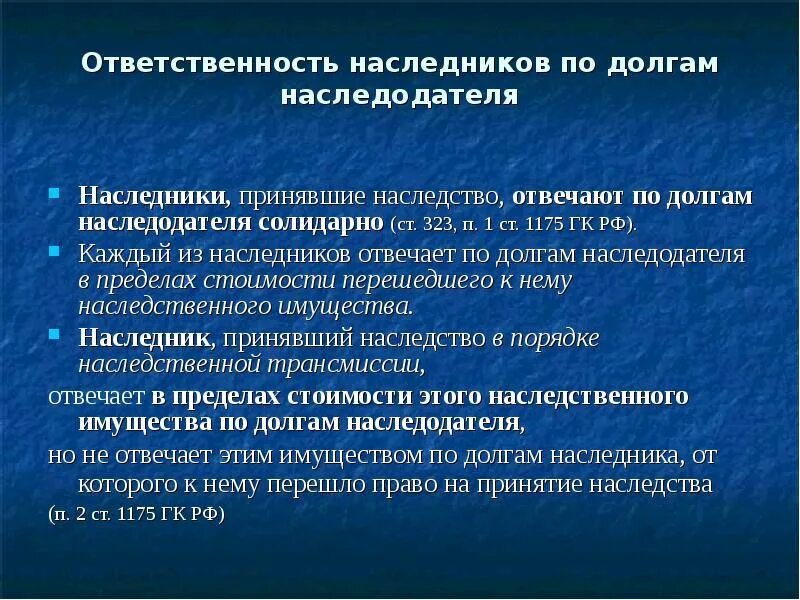 Ответственность наследников по долгам наследодателя

Наследники, принявшие наследство, отвечают по долгам наследодателя солидарно (ст. 323, п. 1 ст. 1175 ГК РФ).

Каждый из наследников отвечает по долгам наследодателя в пределах стоимости перешедшего к нему наследственного имущества.

Наследник, принявший наследство в порядке наследственной трансмиссии,

отвечает в пределах стоимости этого наследственного имущества по долгам наследодателя,

но не отвечает этим имуществом по долгам наследника, от которого к нему перешло право на принятие наследства

(п. 2 ст. 1175 ГК РФ)